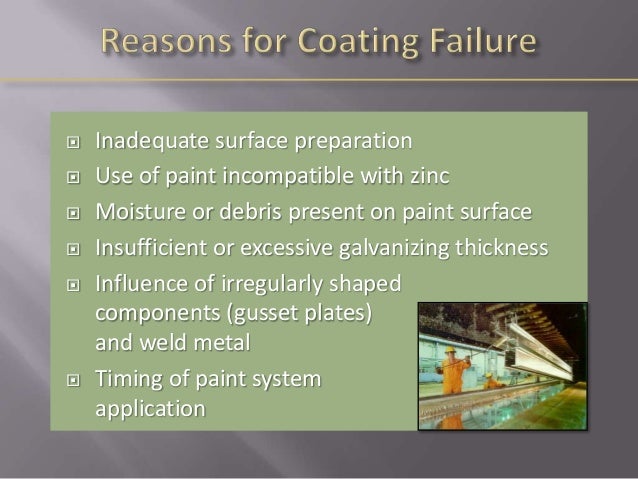 Reasons for Coating Failure

- Inadequate surface preparation
- Use of paint incompatible with zinc
- Moisture or debris present on paint surface
- Insufficient or excessive galvanizing thickness
- Influence of irregularly shaped components (gusset plates) and weld metal
- Timing of paint system application